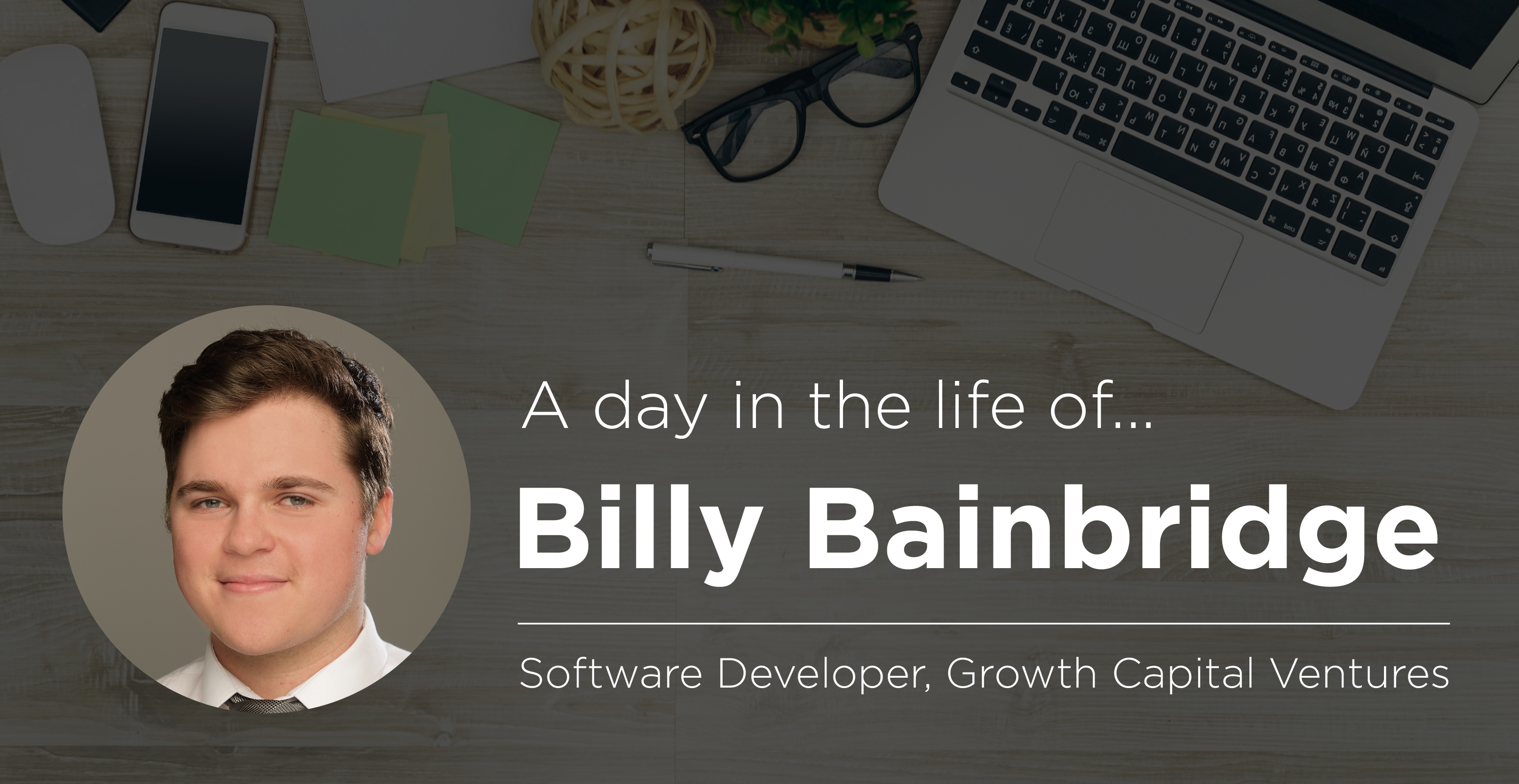 A day in the life of...

Billy Bainbridge

Software Developer, Growth Capital Ventures